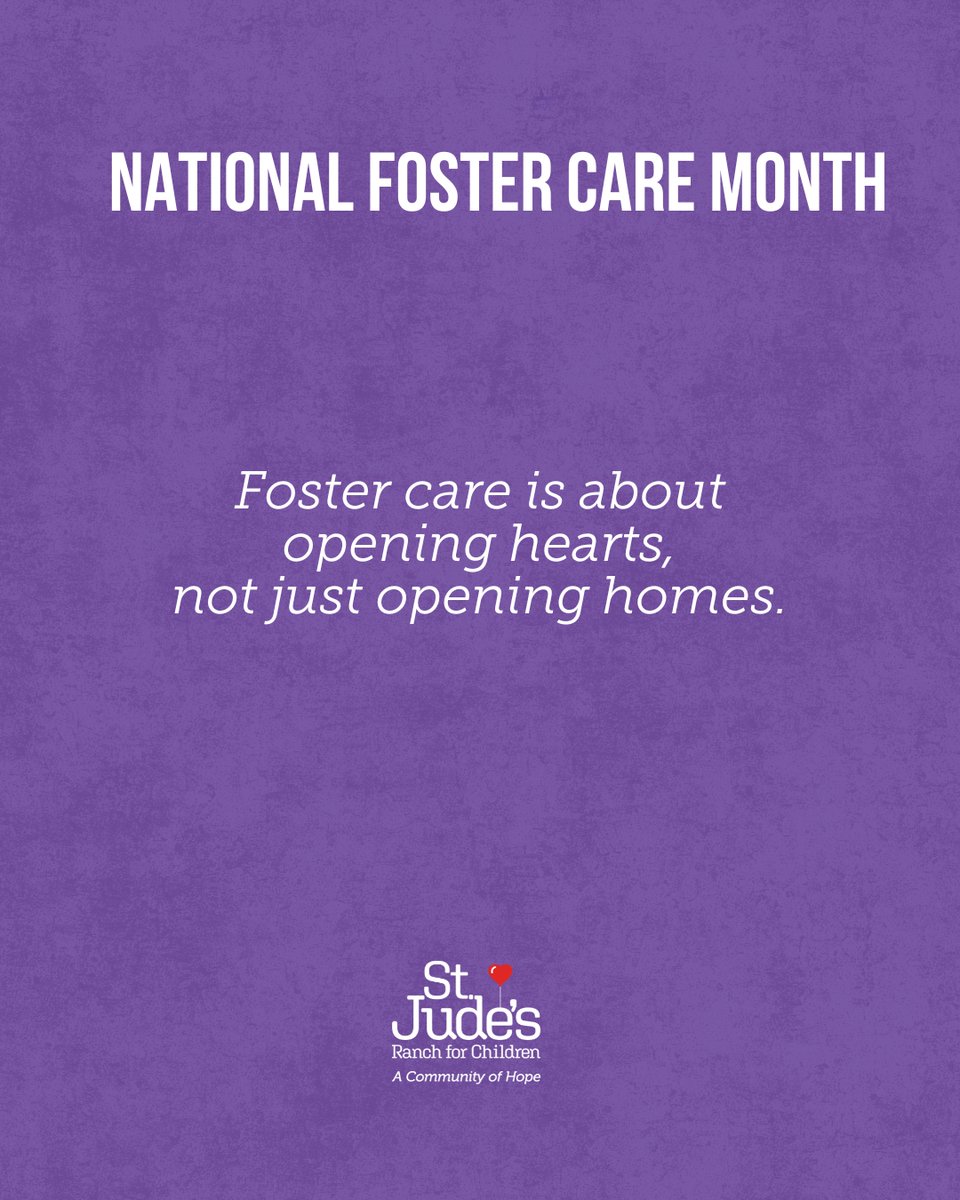 NATIONAL FOSTER CARE MONTH

Foster care is about opening hearts, not just opening homes.

St. Jude's
Ranch for Children
A Community of Hope